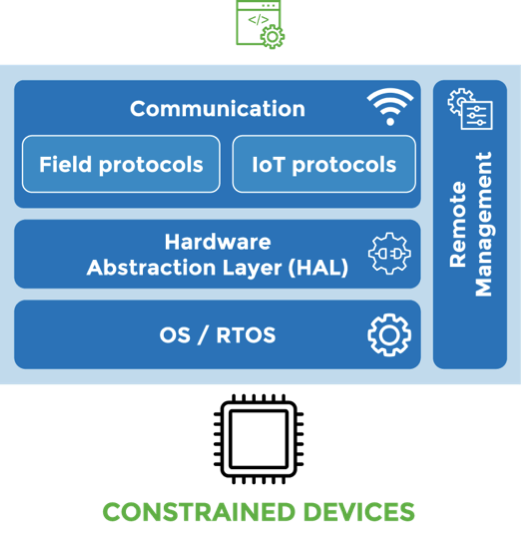 </>

Communication

Field protocols

IoT protocols

Hardware Abstraction Layer (HAL)

OS / RTOS

Remote Management

CONSTRAINED DEVICES